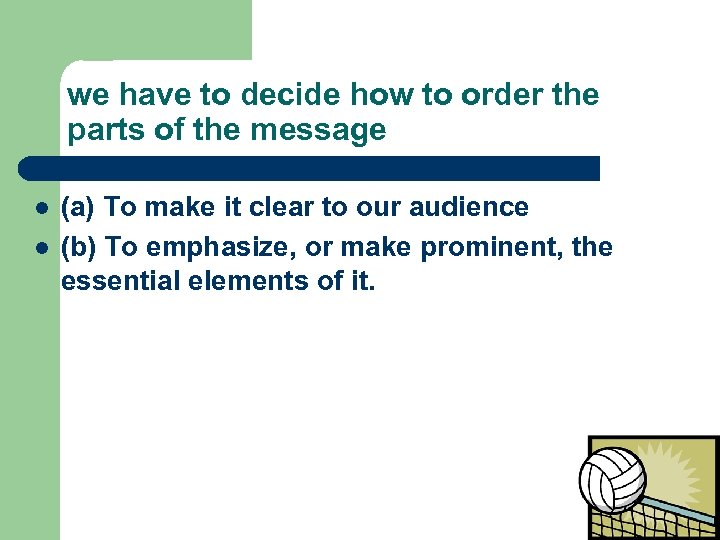 we have to decide how to order the parts of the message

- (a) To make it clear to our audience
- (b) To emphasize, or make prominent, the essential elements of it.